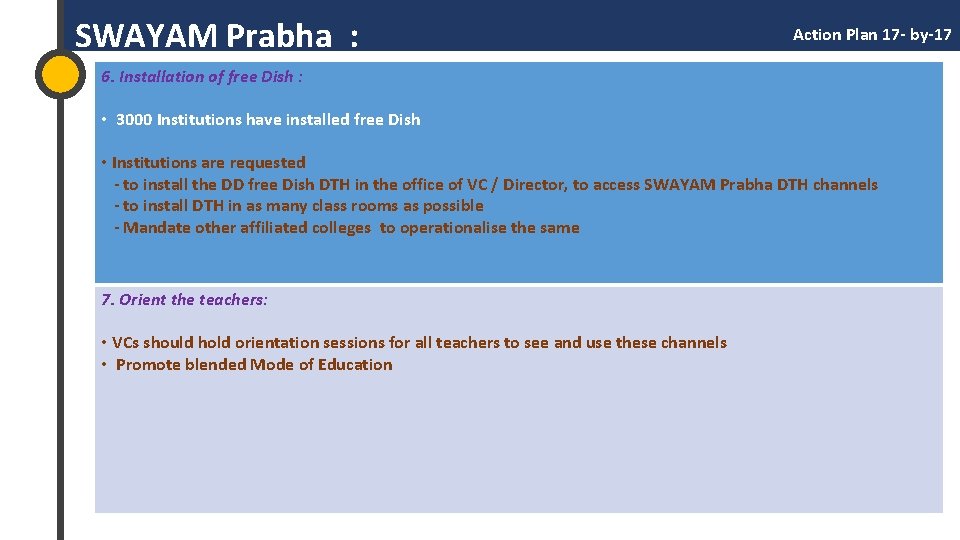 SWAYAM Prabha :

Action Plan 17- by-17

6. Installation of free Dish :

• 3000 Institutions have installed free Dish

• Institutions are requested
- to install the DD free Dish DTH in the office of VC / Director, to access SWAYAM Prabha DTH channels
- to install DTH in as many class rooms as possible
- Mandate other affiliated colleges to operationalise the same

7. Orient the teachers:

• VCs should hold orientation sessions for all teachers to see and use these channels
• Promote blended Mode of Education